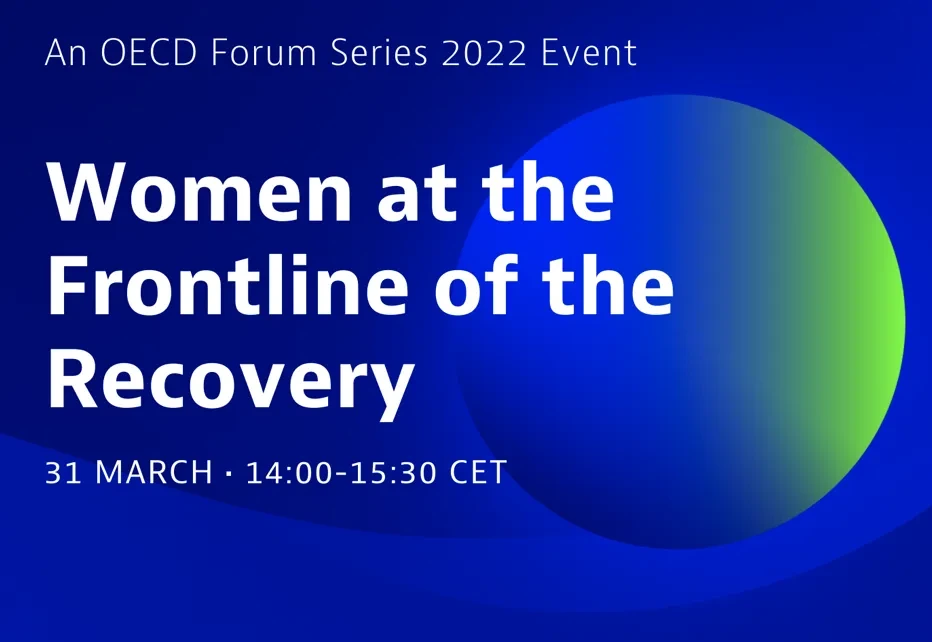 An OECD Forum Series 2022 Event

Women at the Frontline of the Recovery

31 MARCH · 14:00-15:30 CET